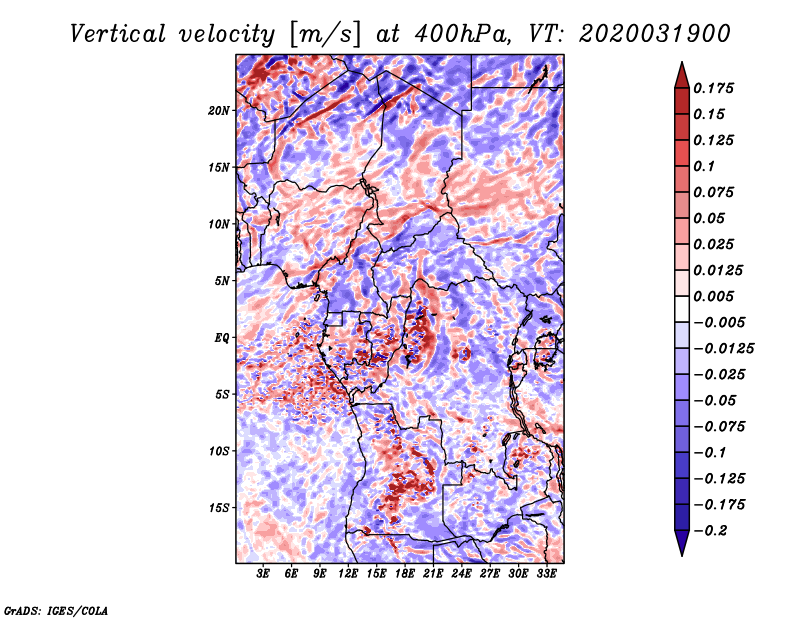 Vertical velocity [m/s] at 400hPa, VT: 2020031900

20N
15N
10N
5N
EQ
5S
10S
15S

3E 6E 9E 12E 15E 18E 21E 24E 27E 30E 33E

0.175
0.15
0.125
0.1
0.075
0.05
0.025
0.0125
0.005
−0.005
−0.0125
−0.025
−0.05
−0.075
−0.1
−0.125
−0.175
−0.2

GrADS: IGES/COLA